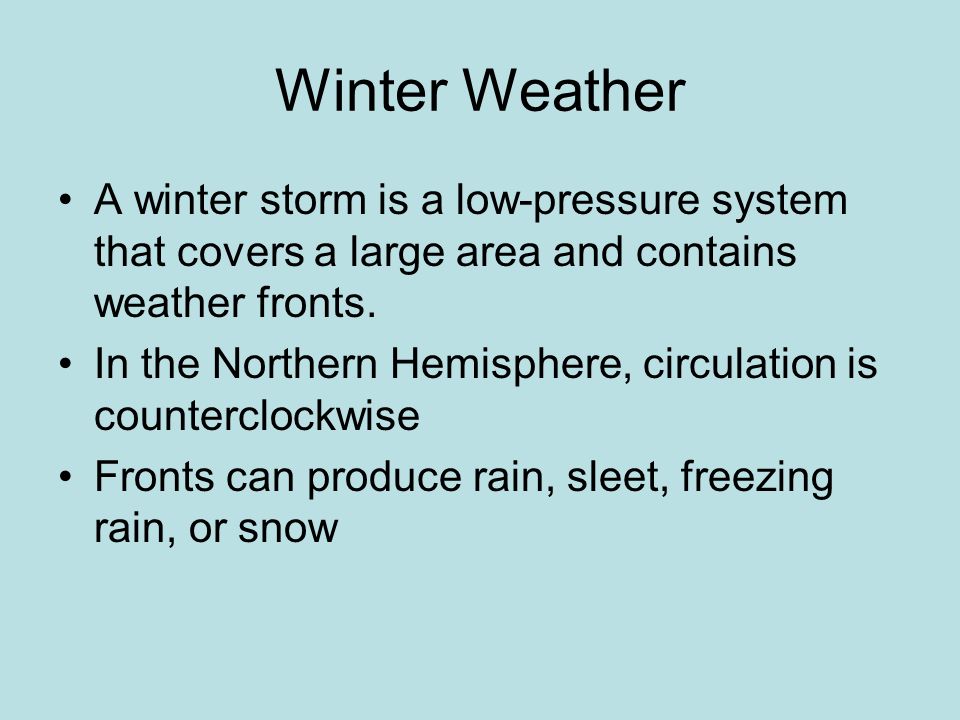 Winter Weather

• A winter storm is a low-pressure system that covers a large area and contains weather fronts.
• In the Northern Hemisphere, circulation is counterclockwise
• Fronts can produce rain, sleet, freezing rain, or snow